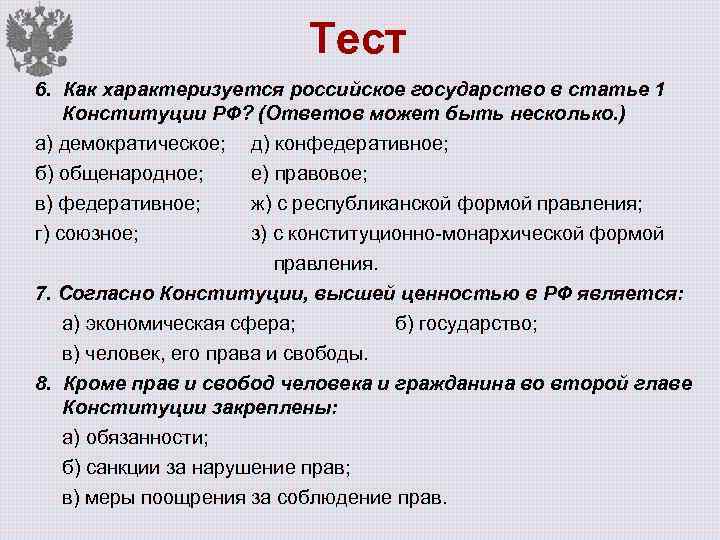 Тест

6. Как характеризуется российское государство в статье 1 Конституции РФ? (Ответов может быть несколько.)

а) демократическое;
б) общенародное;
в) федеративное;
г) союзное;

д) конфедеративное;
е) правовое;
ж) с республиканской формой правления;
з) с конституционно-монархической формой правления.

7. Согласно Конституции, высшей ценностью в РФ является:

а) экономическая сфера;
б) государство;
в) человек, его права и свободы.

8. Кроме прав и свобод человека и гражданина во второй главе Конституции закреплены:

а) обязанности;
б) санкции за нарушение прав;
в) меры поощрения за соблюдение прав.